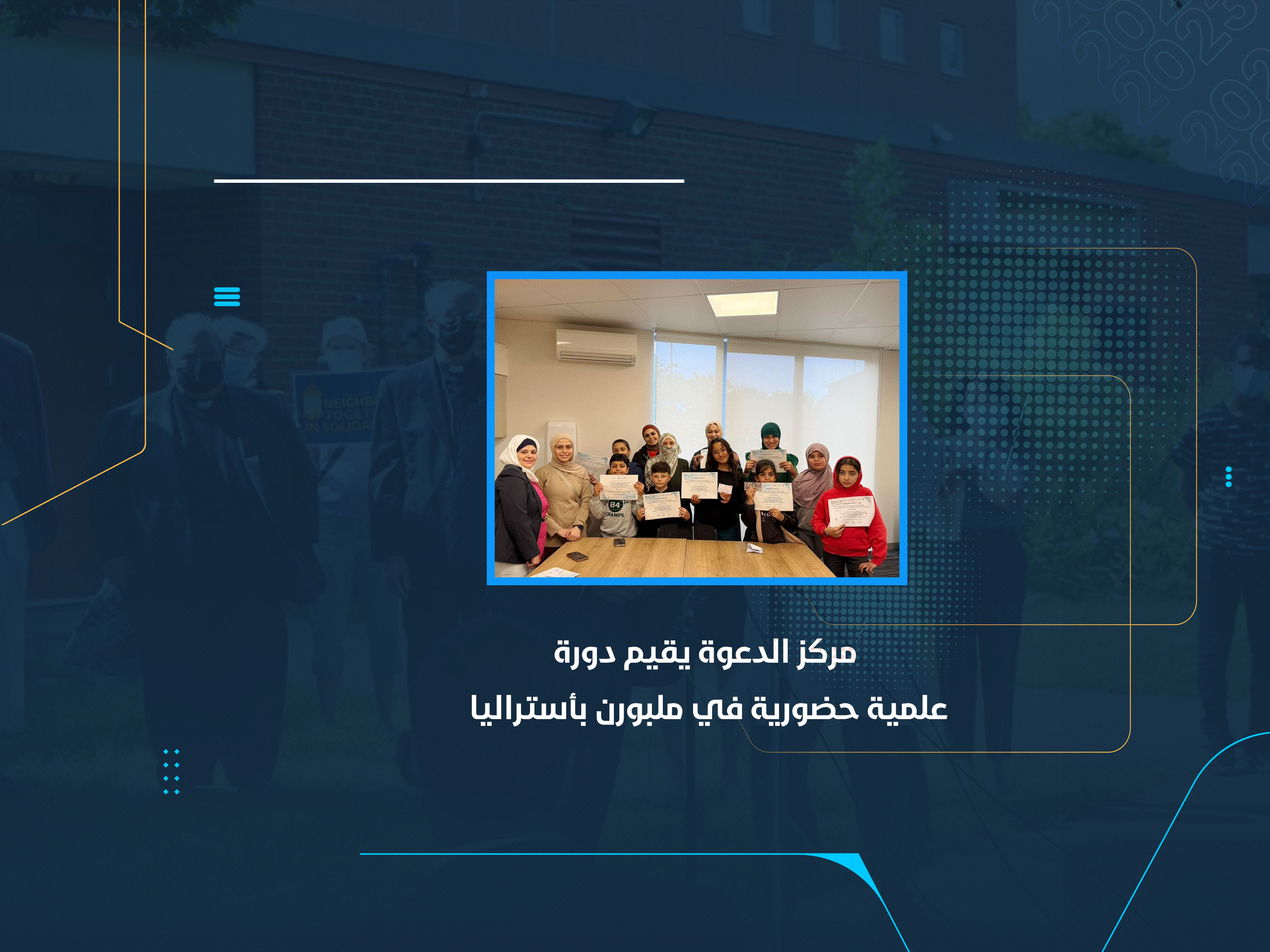 مركز الدعوة يقيم دورة
علمية حضورية في ملبورن بأستراليا